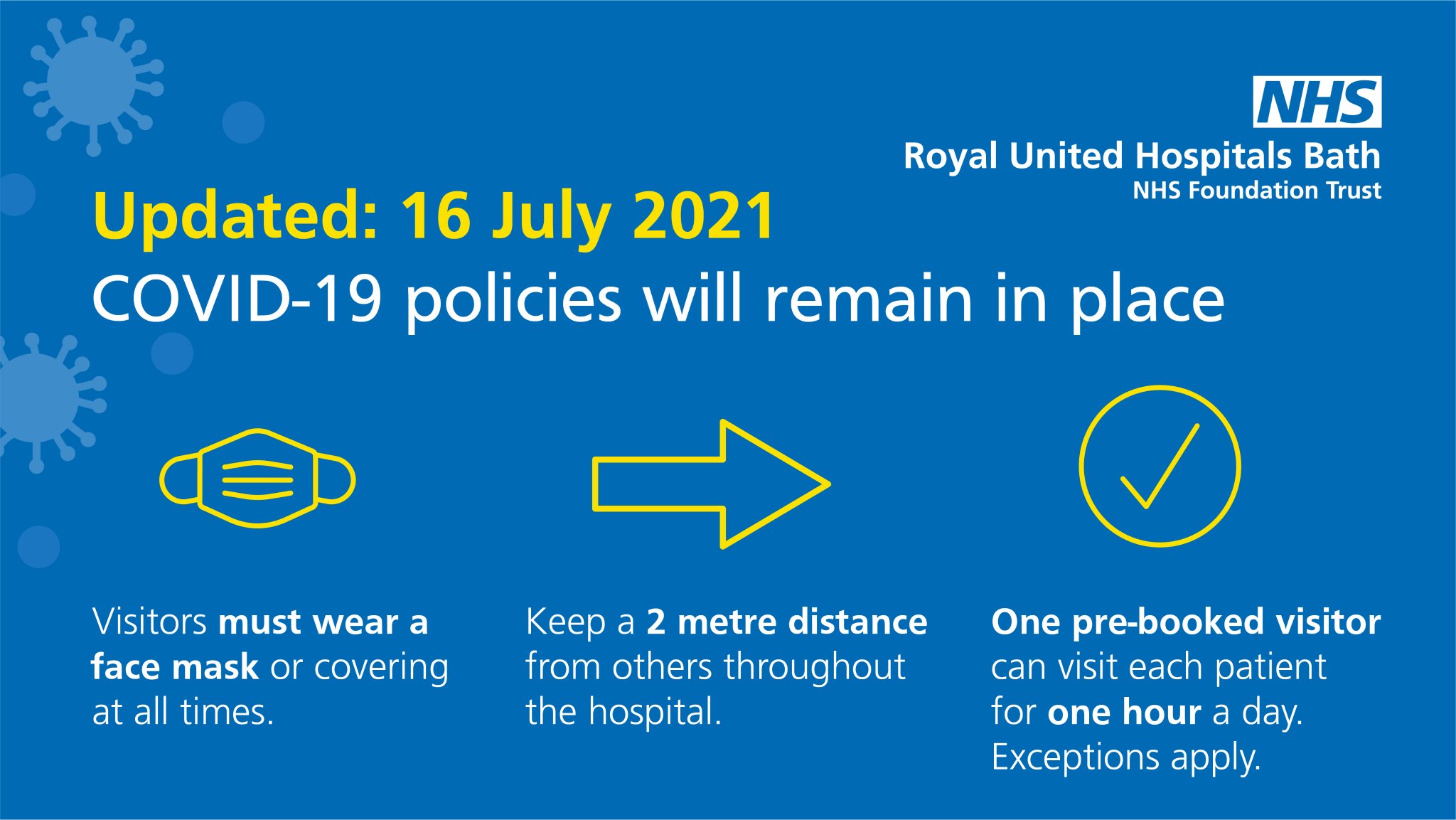 NHS
Royal United Hospitals Bath
NHS Foundation Trust

Updated: 16 July 2021
COVID-19 policies will remain in place

Visitors must wear a face mask or covering at all times.

Keep a 2 metre distance from others throughout the hospital.

One pre-booked visitor can visit each patient for one hour a day. Exceptions apply.